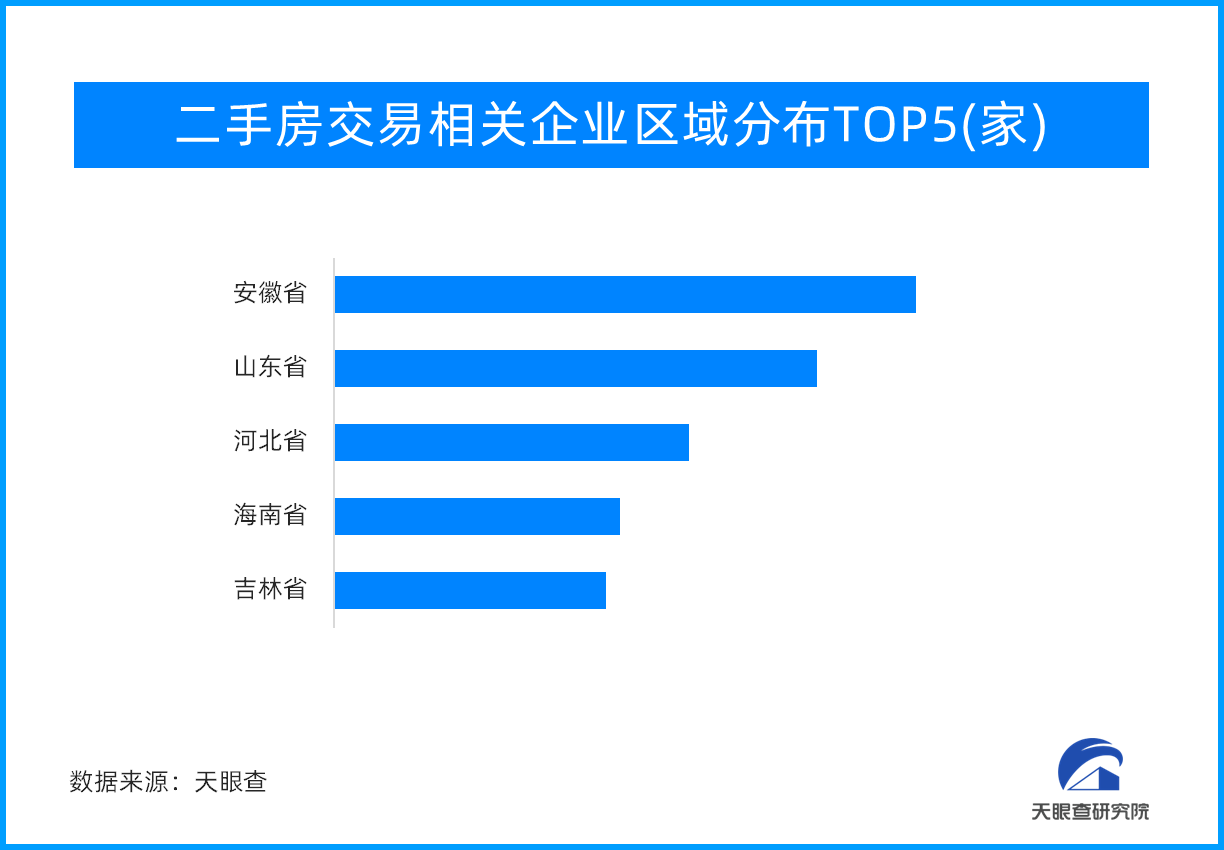 二手房交易相关企业区域分布TOP5(家)

安徽省
山东省
河北省
海南省
吉林省

数据来源：天眼查

天眼查研究院